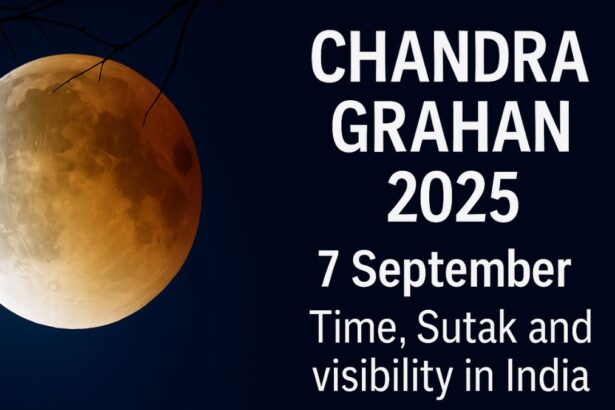 CHANDRA GRAHAN 2025

7 September

Time, Sutak and visibility in India